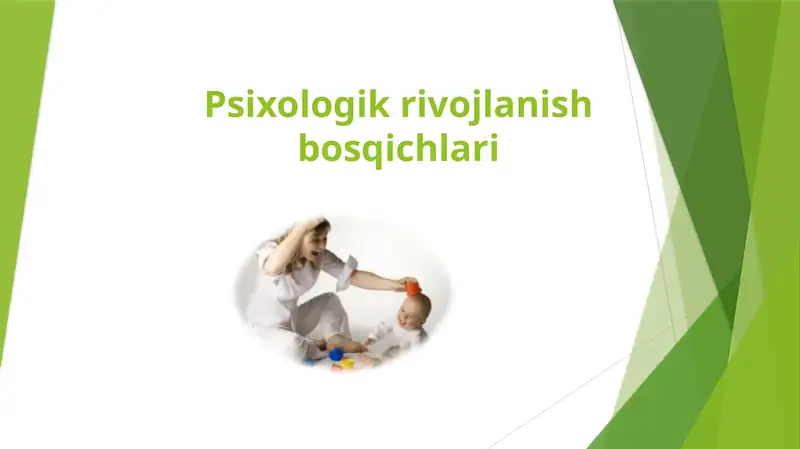 Psixologik rivojlanish bosqichlari